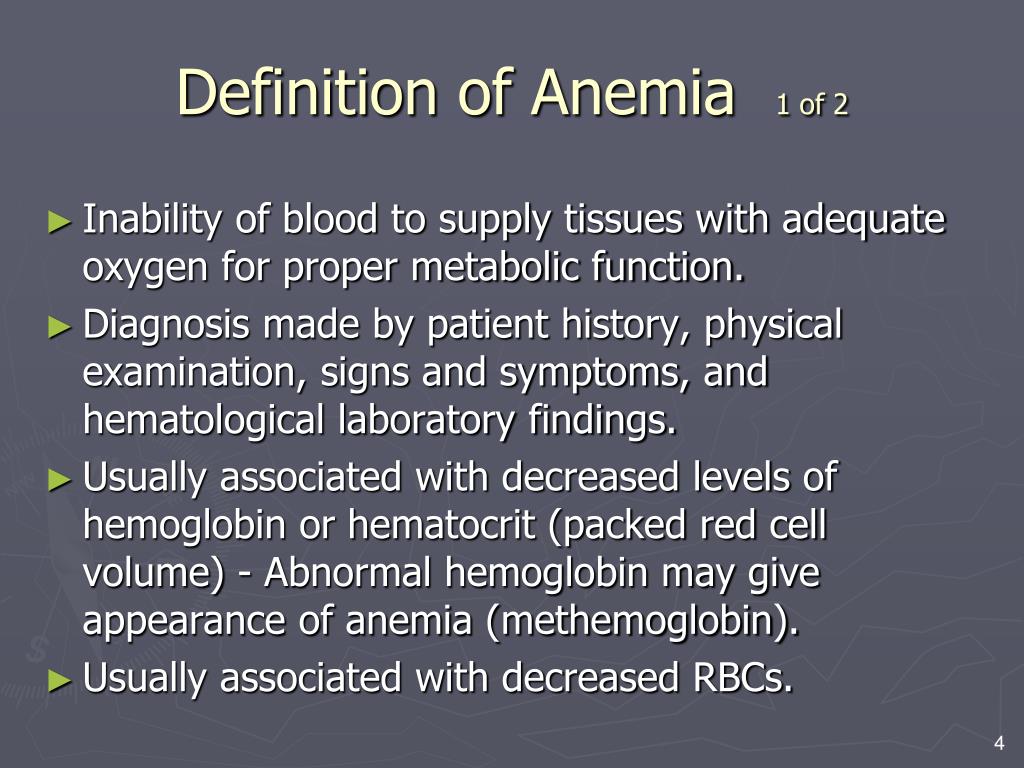 Definition of Anemia 1 of 2

► Inability of blood to supply tissues with adequate oxygen for proper metabolic function.

► Diagnosis made by patient history, physical examination, signs and symptoms, and hematological laboratory findings.

► Usually associated with decreased levels of hemoglobin or hematocrit (packed red cell volume) - Abnormal hemoglobin may give appearance of anemia (methemoglobin).

► Usually associated with decreased RBCs.

4